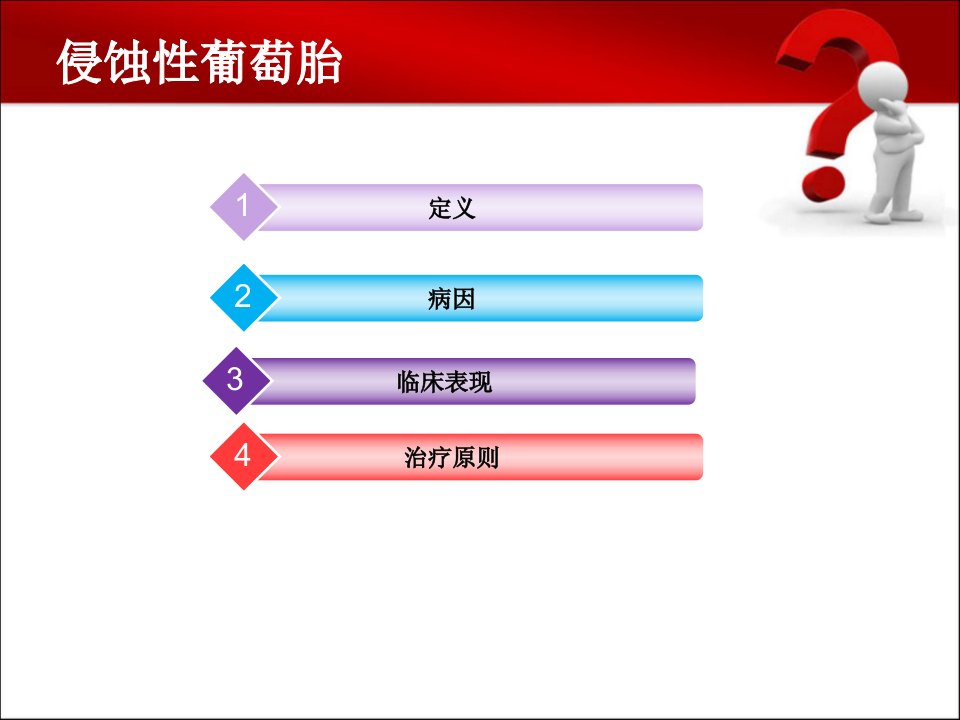 侵蚀性葡萄胎

1 定义

2 病因

3 临床表现

4 治疗原则